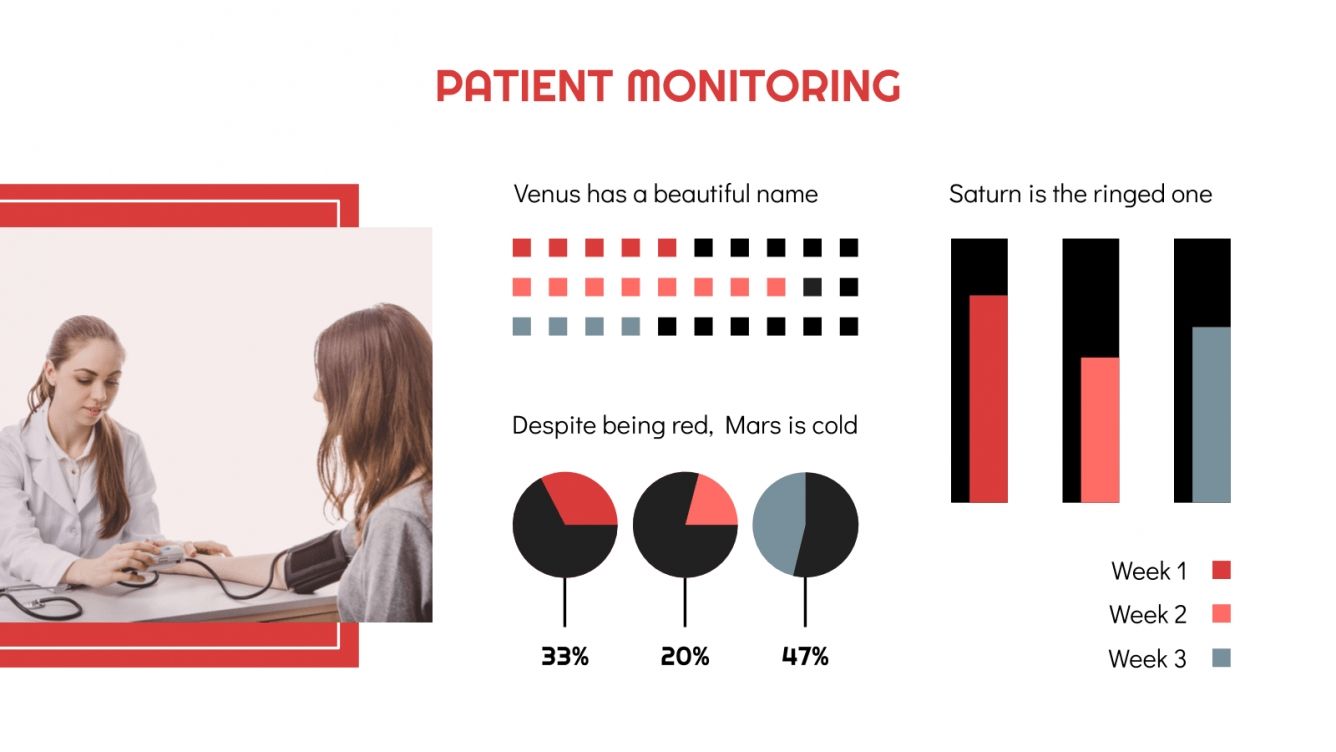 PATIENT MONITORING

Venus has a beautiful name

Despite being red, Mars is cold

33%

20%

47%

Saturn is the ringed one

Week 1

Week 2

Week 3